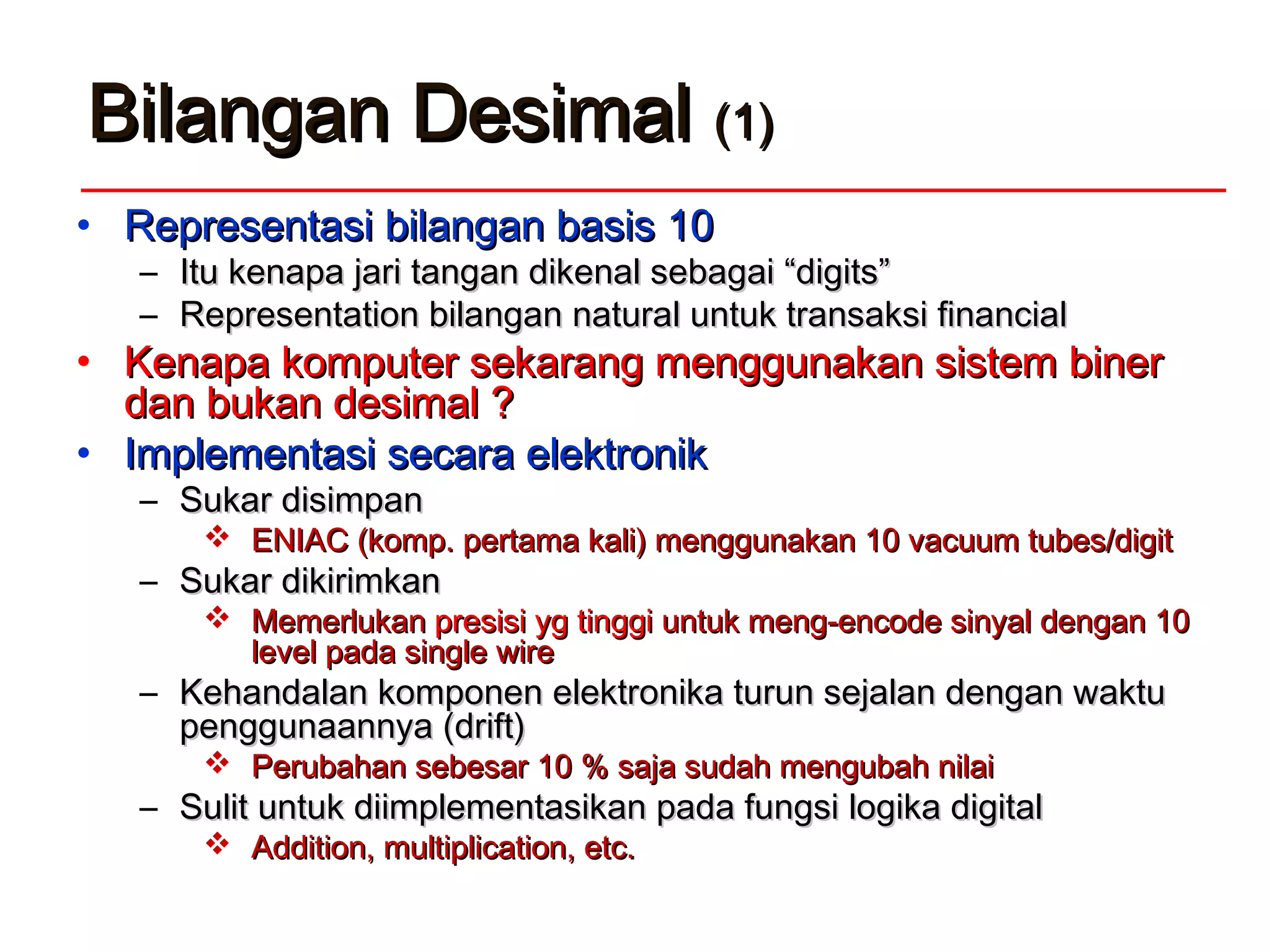 Bilangan Desimal (1)

• Representasi bilangan basis 10
  – Itu kenapa jari tangan dikenal sebagai “digits”
  – Representation bilangan natural untuk transaksi financial
• Kenapa komputer sekarang menggunakan sistem biner dan bukan desimal ?
• Implementasi secara elektronik
  – Sukar disimpan
    ❖ ENIAC (komp. pertama kali) menggunakan 10 vacuum tubes/digit
  – Sukar dikirimkan
    ❖ Memerlukan presisi yg tinggi untuk meng-encode sinyal dengan 10 level pada single wire
  – Kehandalan komponen elektronika turun sejalan dengan waktu penggunaannya (drift)
    ❖ Perubahan sebesar 10 % saja sudah mengubah nilai
  – Sulit untuk diimplementasikan pada fungsi logika digital
    ❖ Addition, multiplication, etc.